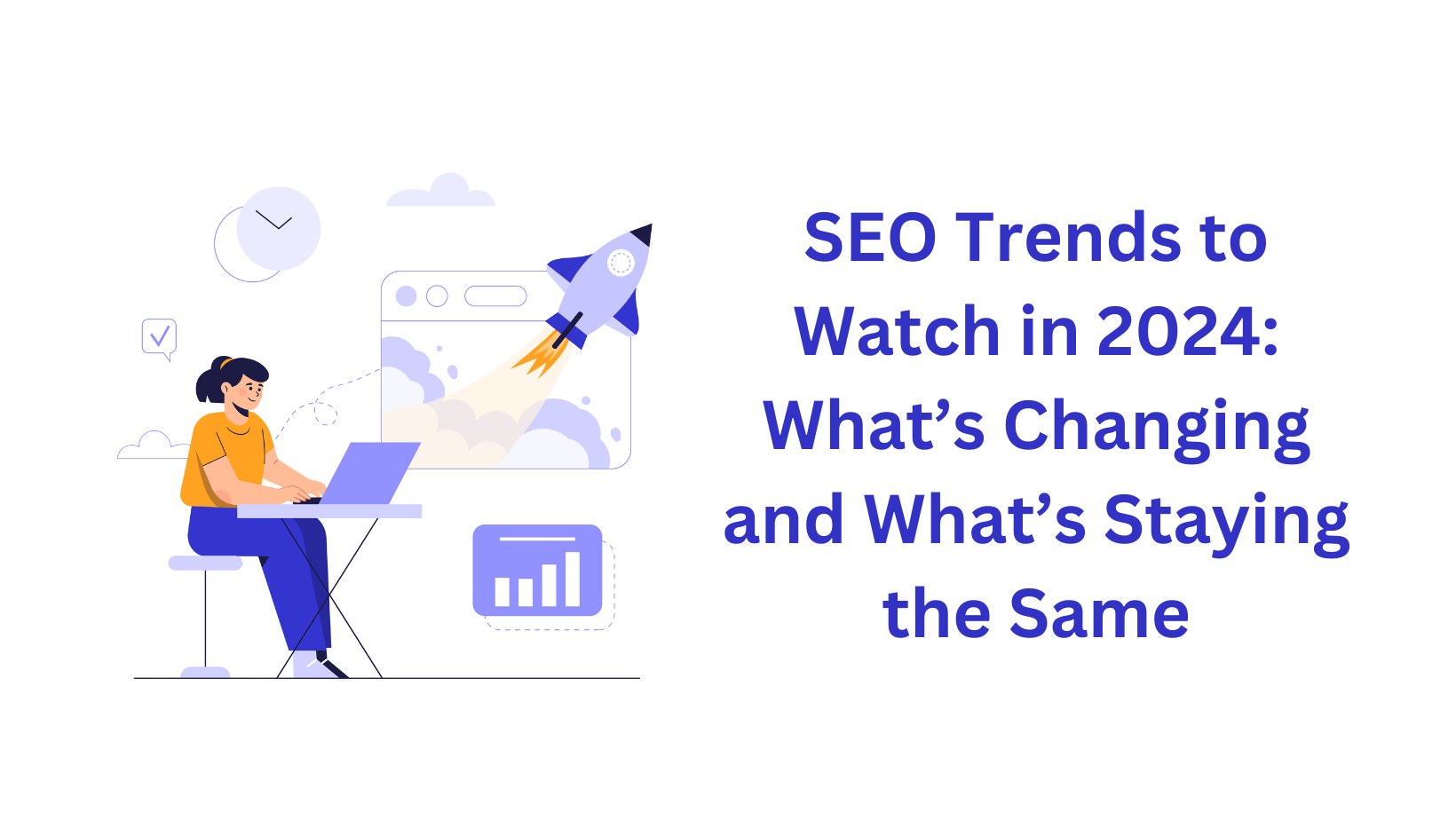 SEO Trends to Watch in 2024: What’s Changing and What’s Staying the Same